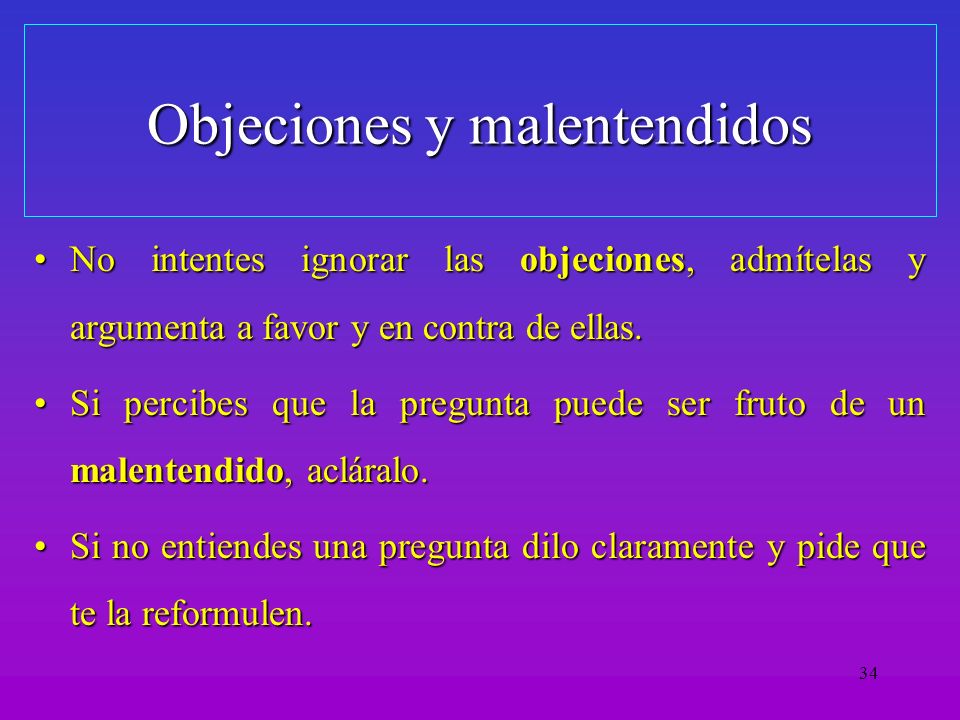 Objeciones y malentendidos

• No intentes ignorar las objeciones, admítelas y argumenta a favor y en contra de ellas.

• Si percibes que la pregunta puede ser fruto de un malentendido, acláralo.

• Si no entiendes una pregunta dilo claramente y pide que te la reformulen.

34